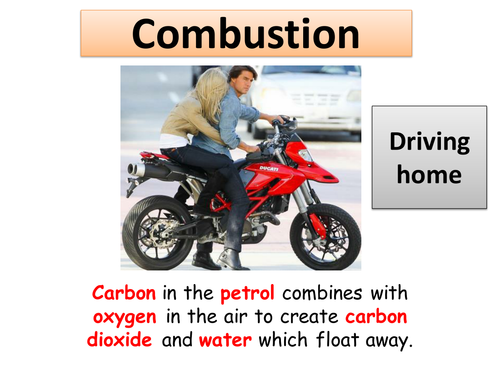 Combustion

DUCATI

Driving home

Carbon in the petrol combines with oxygen in the air to create carbon dioxide and water which float away.